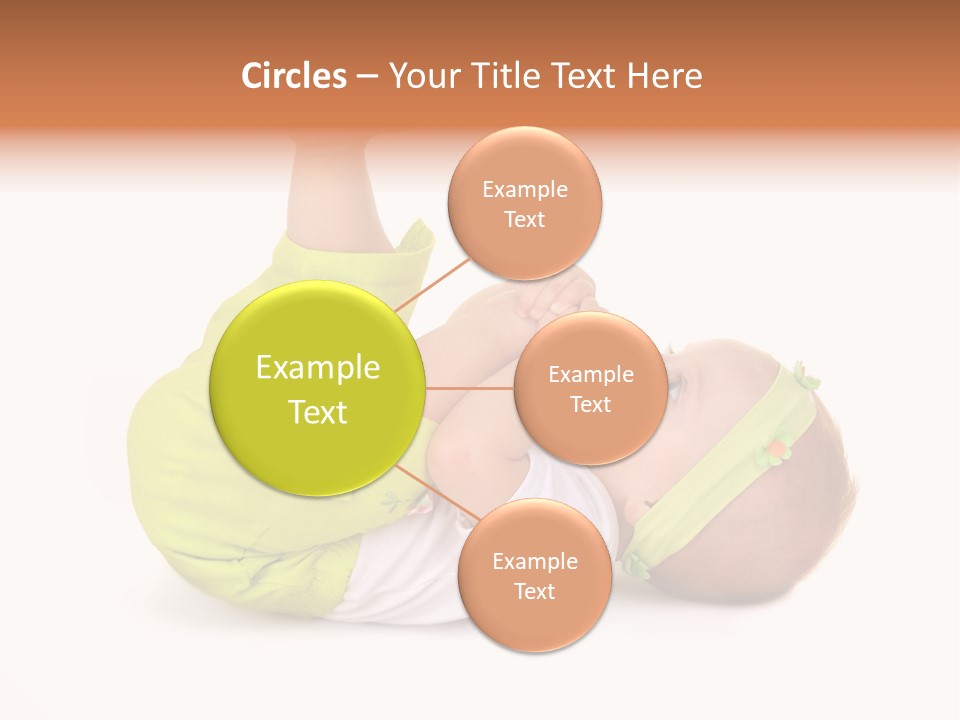 Circles – Your Title Text Here

Example Text

Example Text

Example Text

Example Text